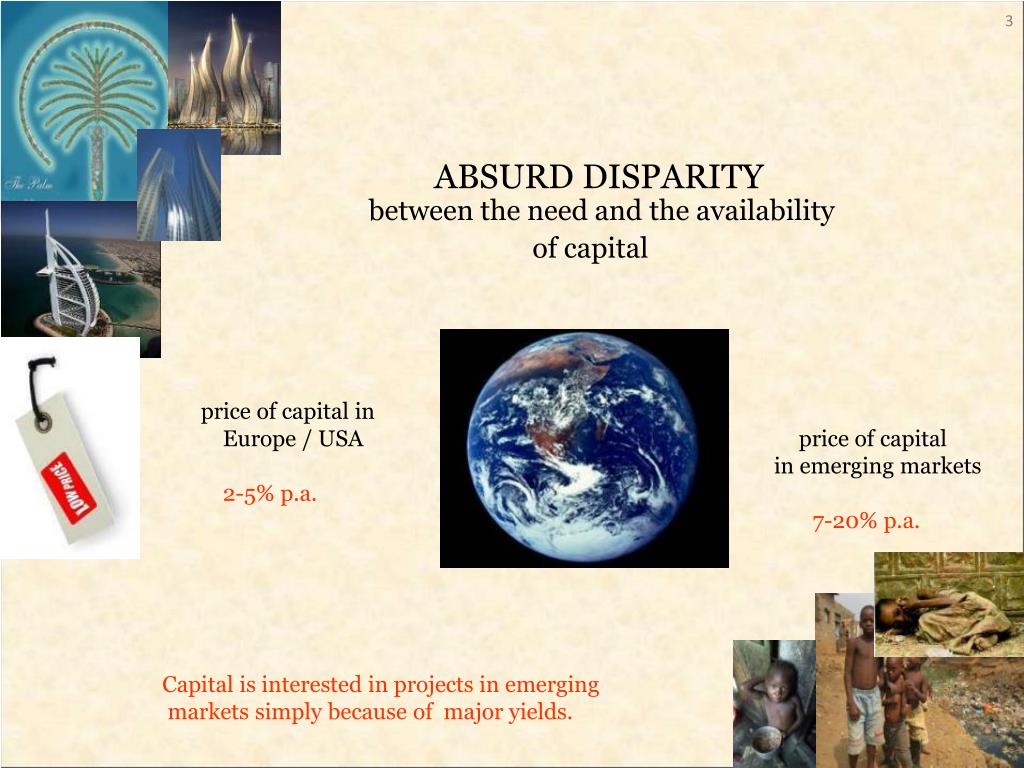 3

The Palm

ABSURD DISPARITY
between the need and the availability of capital

LOW PRICE

price of capital in Europe / USA

2-5% p.a.

price of capital in emerging markets

7-20% p.a.

Capital is interested in projects in emerging markets simply because of major yields.